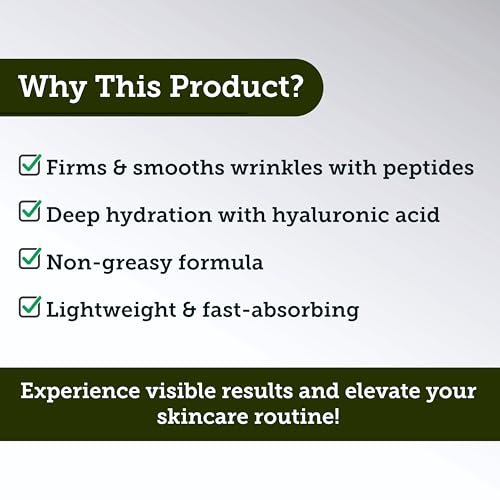 Why This Product?

Firms & smooths wrinkles with peptides

Deep hydration with hyaluronic acid

Non-greasy formula

Lightweight & fast-absorbing

Experience visible results and elevate your skincare routine!